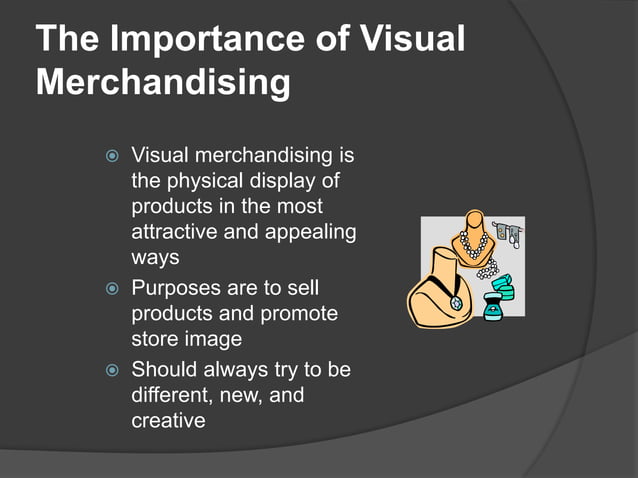 The Importance of Visual Merchandising

- Visual merchandising is the physical display of products in the most attractive and appealing ways
- Purposes are to sell products and promote store image
- Should always try to be different, new, and creative